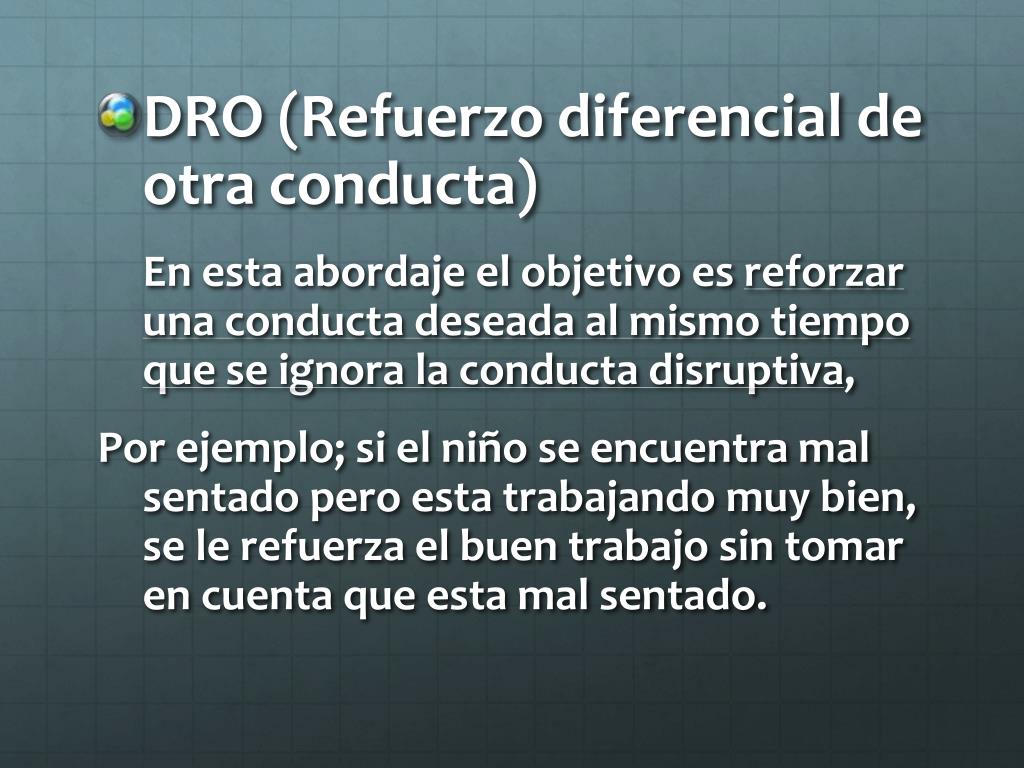 DRO (Refuerzo diferencial de otra conducta)

En esta abordaje el objetivo es reforzar una conducta deseada al mismo tiempo que se ignora la conducta disruptiva,

Por ejemplo; si el niño se encuentra mal sentado pero esta trabajando muy bien, se le refuerza el buen trabajo sin tomar en cuenta que esta mal sentado.